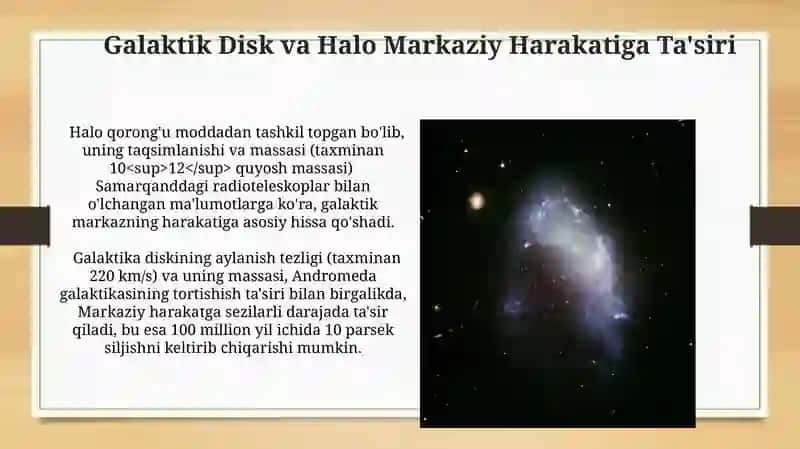 Galaktik Disk va Halo Markaziy Harakatiga Ta'siri

Halo qorong'u moddadan tashkil topgan bo'lib, uning taqsimlanishi va massasi (taxminan 10<sup>12</sup> quyosh massasi) Samarqanddagi radioteleskoplar bilan o'lchangan ma'lumotlarga ko'ra, galaktik markazning harakatiga asosiy hissa qo'shadi.

Galaktika diskining aylanish tezligi (taxminan 220 km/s) va uning massasi, Andromeda galaktikasining tortishish ta'siri bilan birgalikda, Markaziy harakatga sezilarli darajada ta'sir qiladi, bu esa 100 million yil ichida 10 parsek siljishni keltirib chiqarishi mumkin.